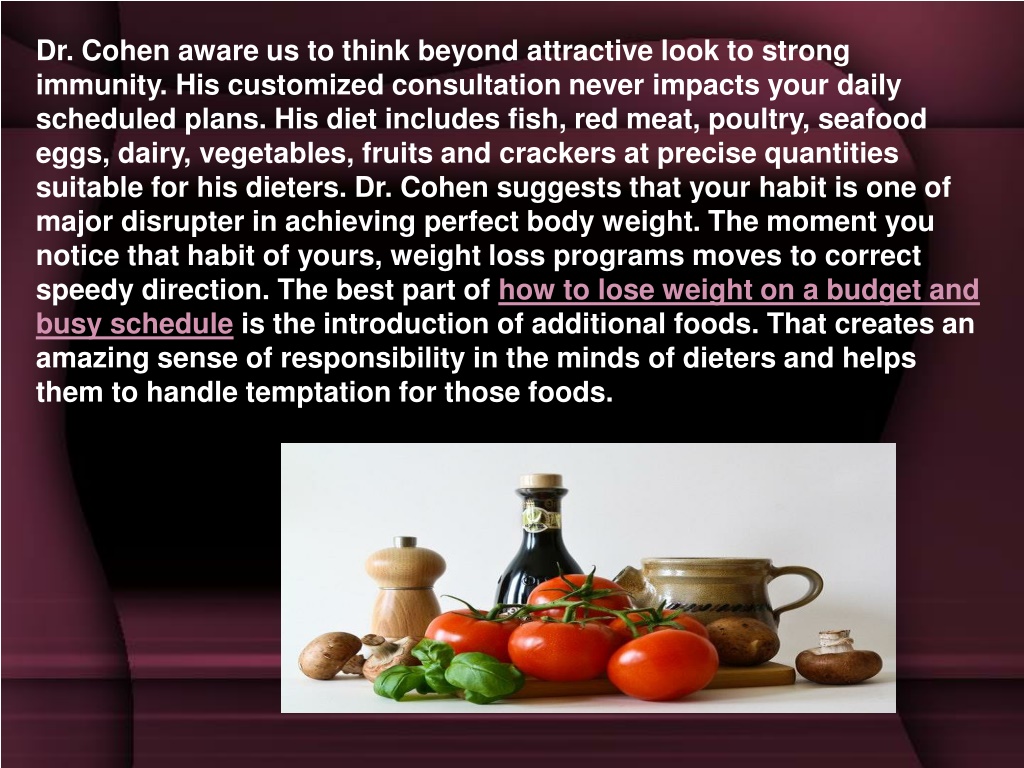 Dr. Cohen aware us to think beyond attractive look to strong immunity. His customized consultation never impacts your daily scheduled plans. His diet includes fish, red meat, poultry, seafood eggs, dairy, vegetables, fruits and crackers at precise quantities suitable for his dieters. Dr. Cohen suggests that your habit is one of major disrupter in achieving perfect body weight. The moment you notice that habit of yours, weight loss programs moves to correct speedy direction. The best part of how to lose weight on a budget and busy schedule is the introduction of additional foods. That creates an amazing sense of responsibility in the minds of dieters and helps them to handle temptation for those foods.